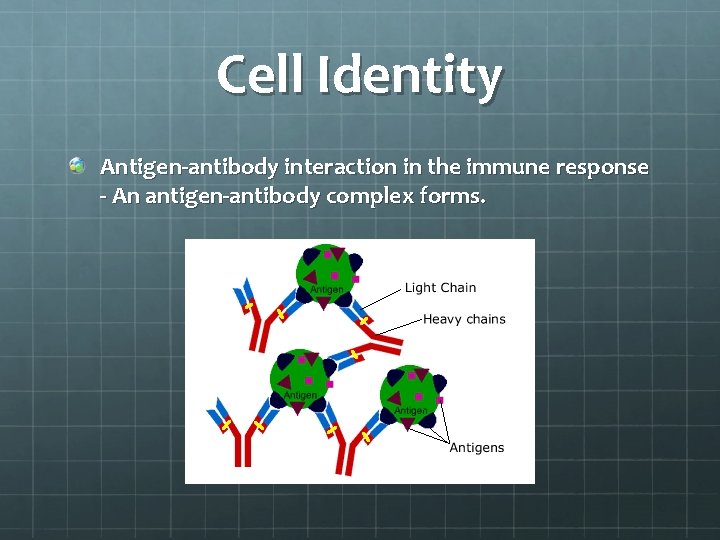 Cell Identity

Antigen-antibody interaction in the immune response - An antigen-antibody complex forms.

Antigen
Light Chain
Heavy chains
Antigen
Antigen
Antigens